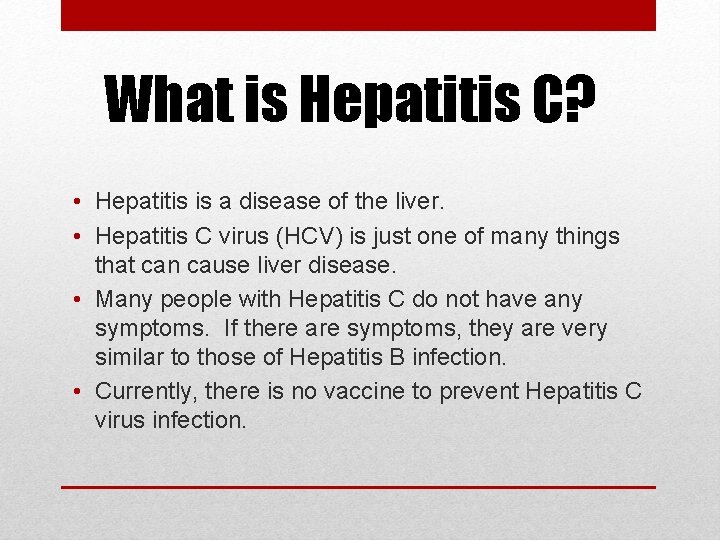 What is Hepatitis C?

• Hepatitis is a disease of the liver.
• Hepatitis C virus (HCV) is just one of many things that can cause liver disease.
• Many people with Hepatitis C do not have any symptoms. If there are symptoms, they are very similar to those of Hepatitis B infection.
• Currently, there is no vaccine to prevent Hepatitis C virus infection.